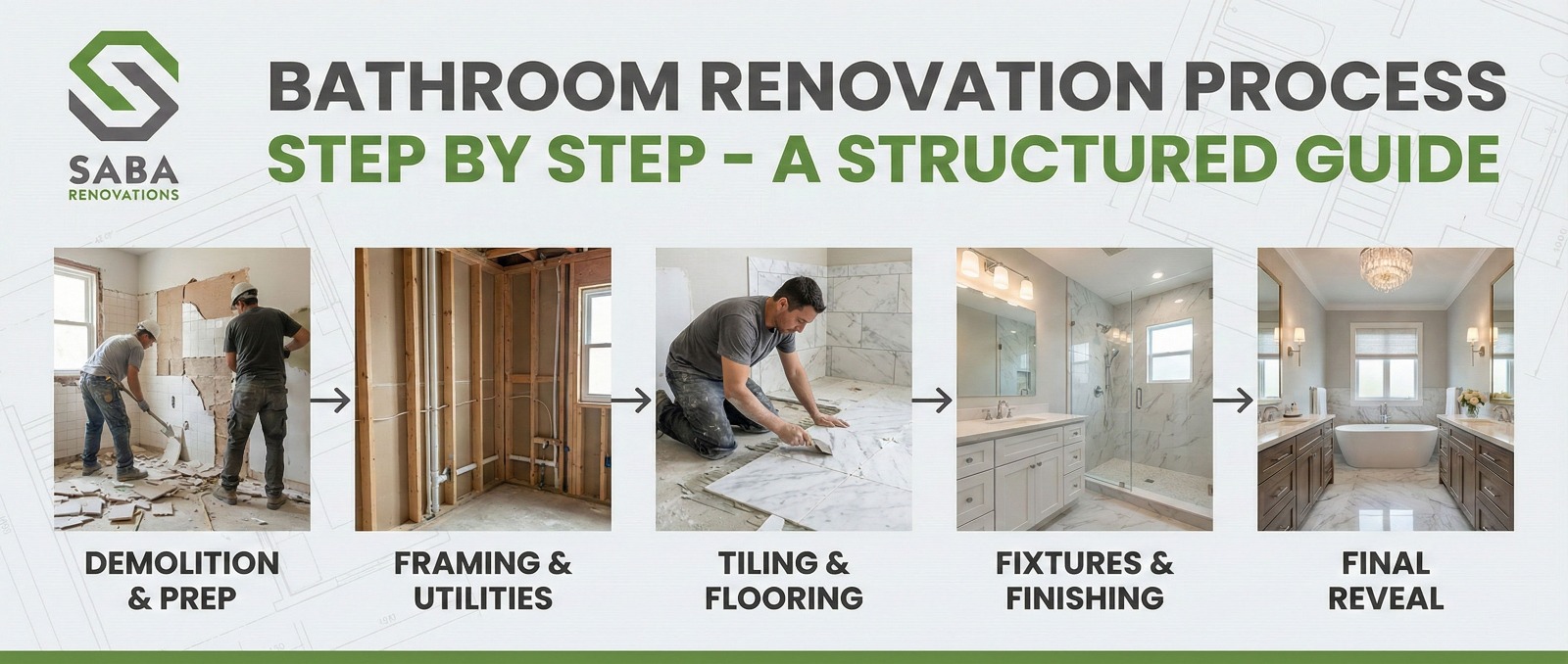 SABA
RENOVATIONS

BATHROOM RENOVATION PROCESS
STEP BY STEP - A STRUCTURED GUIDE

DEMOLITION & PREP

FRAMING & UTILITIES

TILING & FLOORING

FIXTURES & FINISHING

FINAL REVEAL